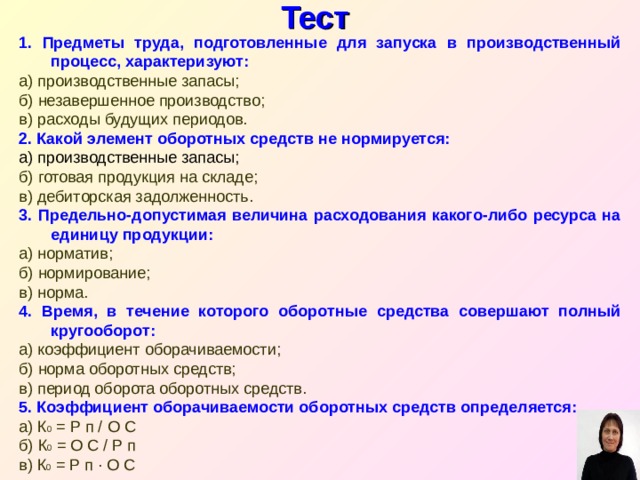 Тест

1. Предметы труда, подготовленные для запуска в производственный процесс, характеризуют:
а) производственные запасы;
б) незавершенное производство;
в) расходы будущих периодов.

2. Какой элемент оборотных средств не нормируется:
а) производственные запасы;
б) готовая продукция на складе;
в) дебиторская задолженность.

3. Предельно-допустимая величина расходования какого-либо ресурса на единицу продукции:
а) норматив;
б) нормирование;
в) норма.

4. Время, в течение которого оборотные средства совершают полный кругооборот:
а) коэффициент оборачиваемости;
б) норма оборотных средств;
в) период оборота оборотных средств.

5. Коэффициент оборачиваемости оборотных средств определяется:
а) $К_о$ = Р п / О С
б) $К_о$ = О С / Р п
в) $К_о$ = Р п · О С